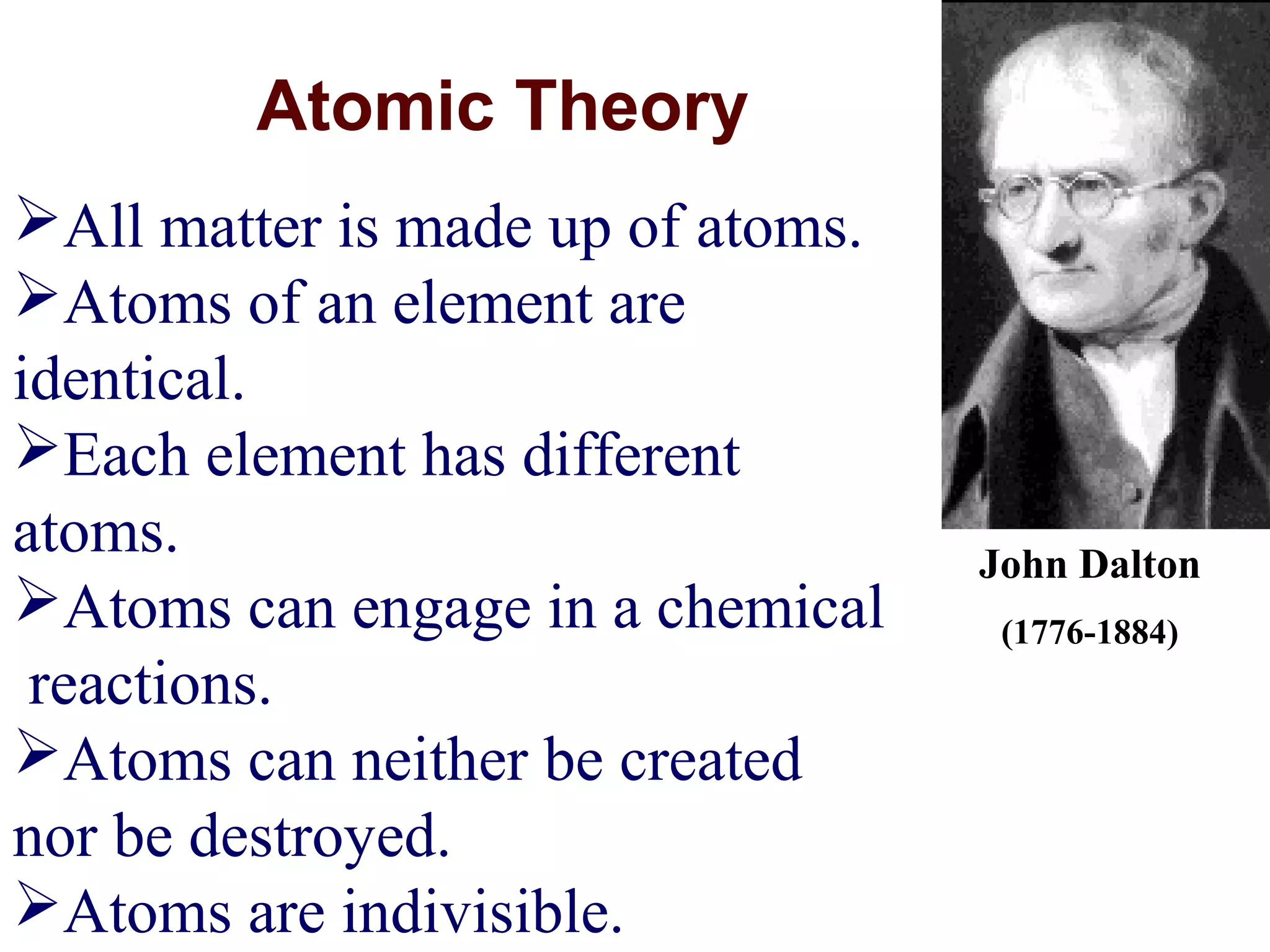 Atomic Theory

➢All matter is made up of atoms.

➢Atoms of an element are identical.

➢Each element has different atoms.

➢Atoms can engage in a chemical reactions.

➢Atoms can neither be created nor be destroyed.

➢Atoms are indivisible.

John Dalton
(1776-1884)